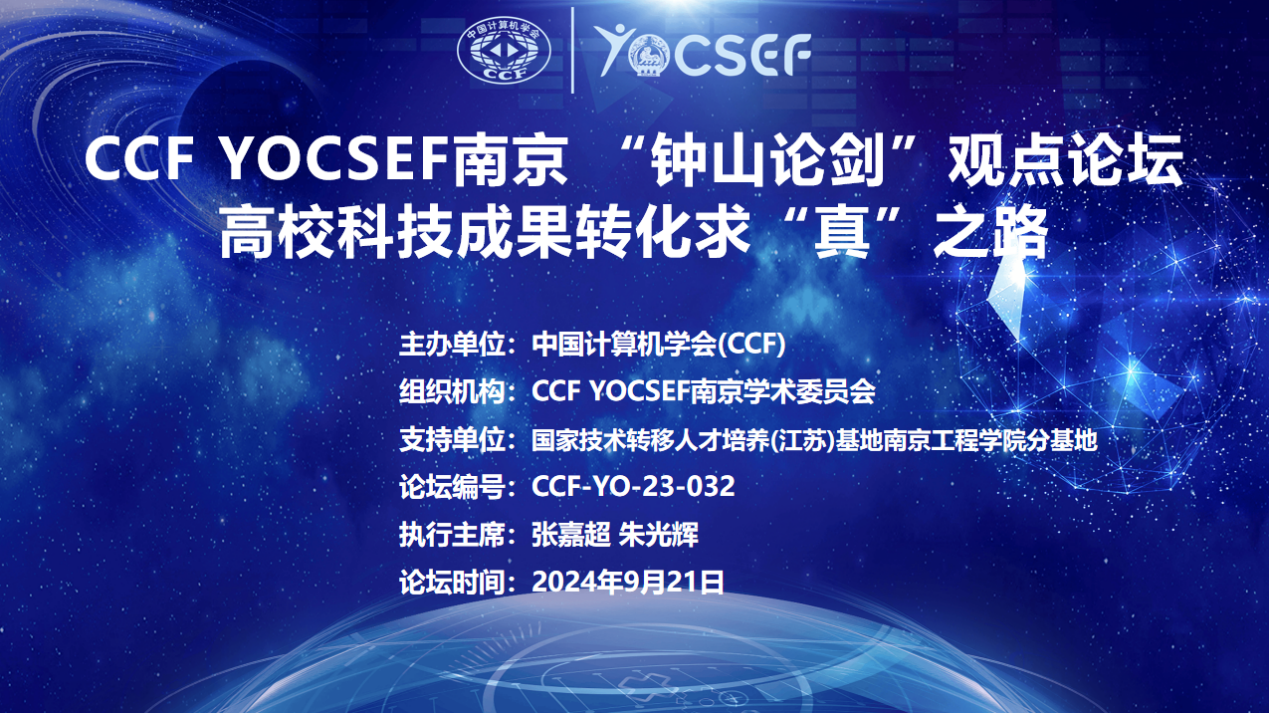 中国计算机学会
CCF
YOCSEF

CCF YOCSEF南京 “钟山论剑”观点论坛
高校科技成果转化求“真”之路

主办单位：中国计算机学会(CCF)
组织机构：CCF YOCSEF南京学术委员会
支持单位：国家技术转移人才培养(江苏)基地南京工程学院分基地
论坛编号：CCF-YO-23-032
执行主席：张嘉超 朱光辉
论坛时间：2024年9月21日